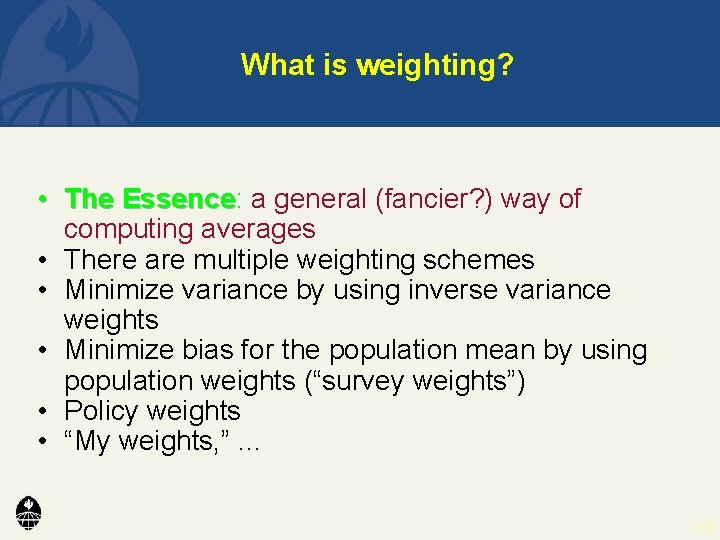 What is weighting?

• The Essence: a general (fancier?) way of computing averages
• There are multiple weighting schemes
• Minimize variance by using inverse variance weights
• Minimize bias for the population mean by using population weights (“survey weights”)
• Policy weights
• “My weights,” …

12